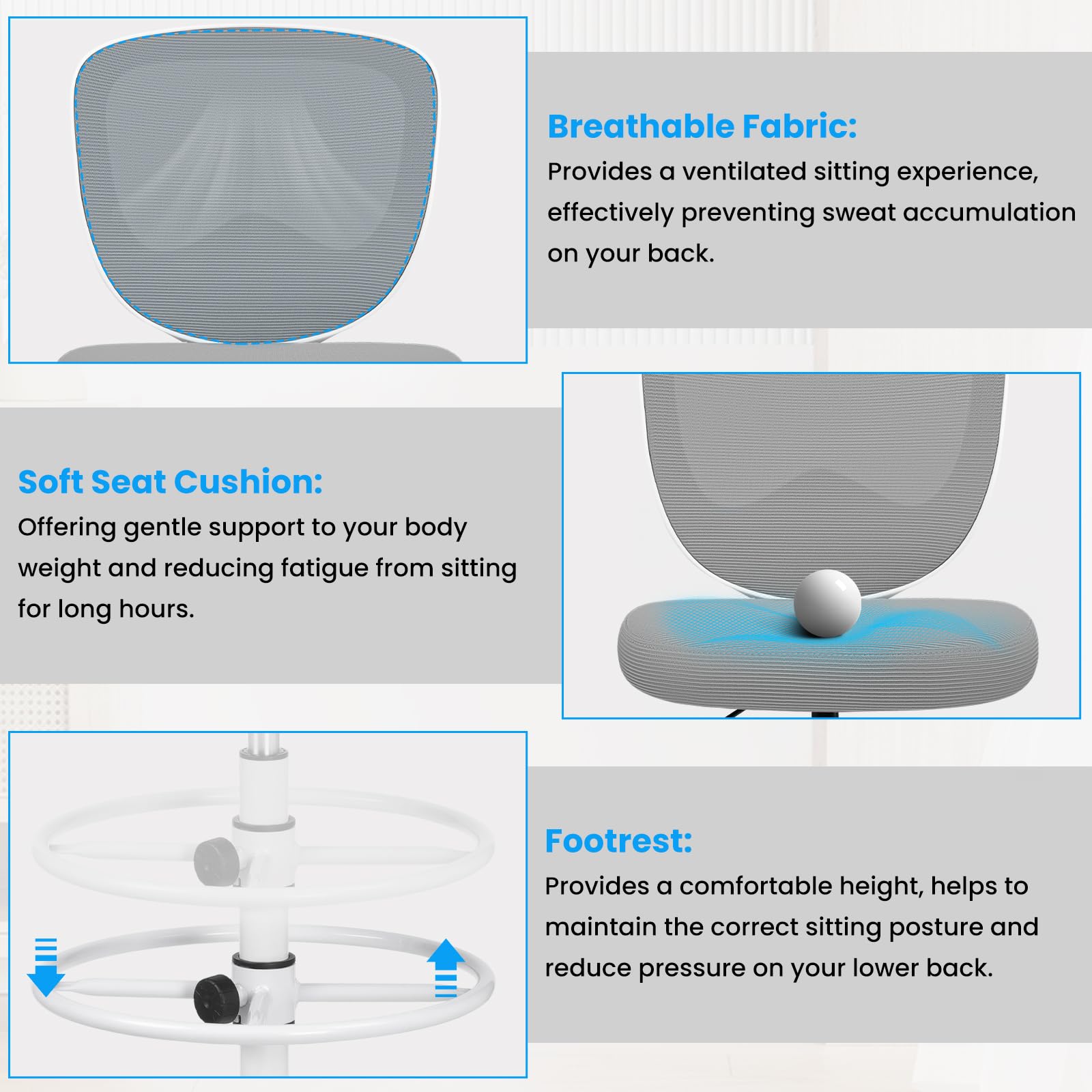 Breathable Fabric:
Provides a ventilated sitting experience, effectively preventing sweat accumulation on your back.

Soft Seat Cushion:
Offering gentle support to your body weight and reducing fatigue from sitting for long hours.

Footrest:
Provides a comfortable height, helps to maintain the correct sitting posture and reduce pressure on your lower back.